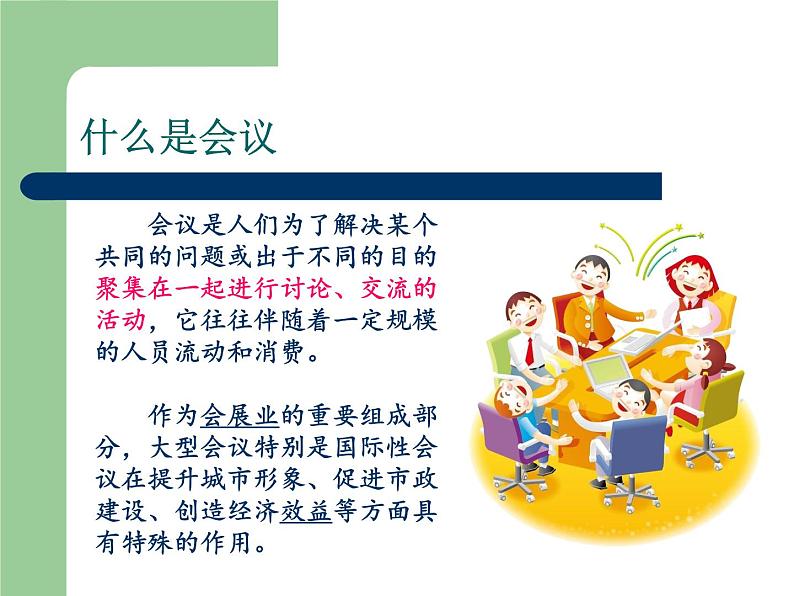 什么是会议

会议是人们为了解决某个共同的问题或出于不同的目的聚集在一起进行讨论、交流的活动，它往往伴随着一定规模的人员流动和消费。

作为会展业的重要组成部分，大型会议特别是国际性会议在提升城市形象、促进市政建设、创造经济效益等方面具有特殊的作用。